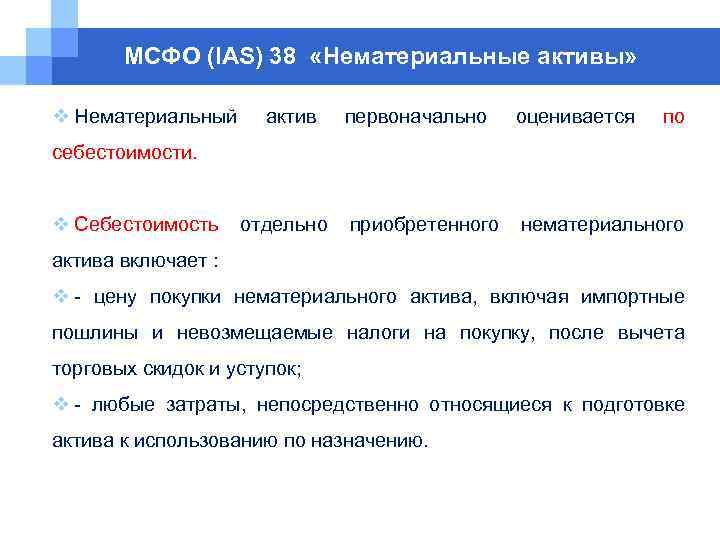 МСФО (IAS) 38 «Нематериальные активы»

❖ Нематериальный актив первоначально оценивается по себестоимости.

❖ Себестоимость отдельно приобретенного нематериального актива включает :

❖ - цену покупки нематериального актива, включая импортные пошлины и невозмещаемые налоги на покупку, после вычета торговых скидок и уступок;

❖ - любые затраты, непосредственно относящиеся к подготовке актива к использованию по назначению.